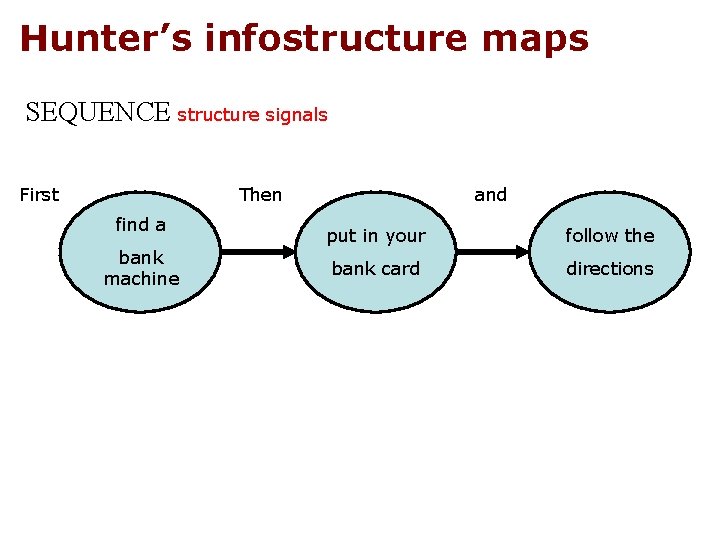 Hunter's infostructure maps

SEQUENCE structure signals

First

find a bank machine

Then

put in your bank card

and

follow the directions